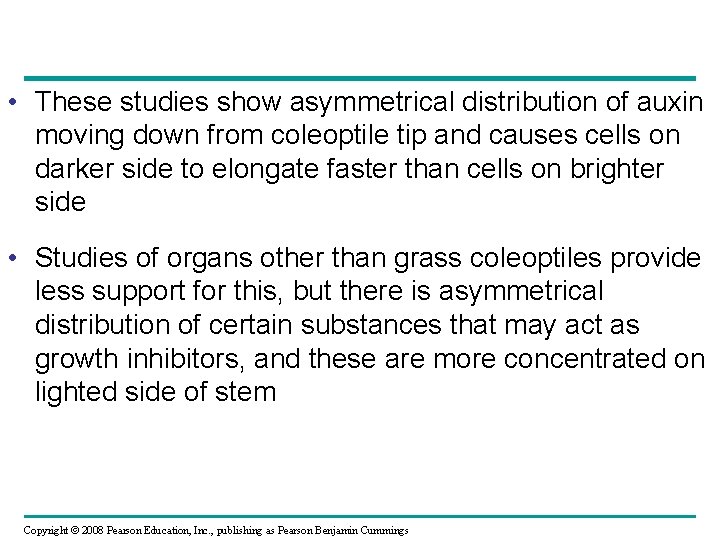 • These studies show asymmetrical distribution of auxin moving down from coleoptile tip and causes cells on darker side to elongate faster than cells on brighter side

• Studies of organs other than grass coleoptiles provide less support for this, but there is asymmetrical distribution of certain substances that may act as growth inhibitors, and these are more concentrated on lighted side of stem

Copyright © 2008 Pearson Education, Inc., publishing as Pearson Benjamin Cummings